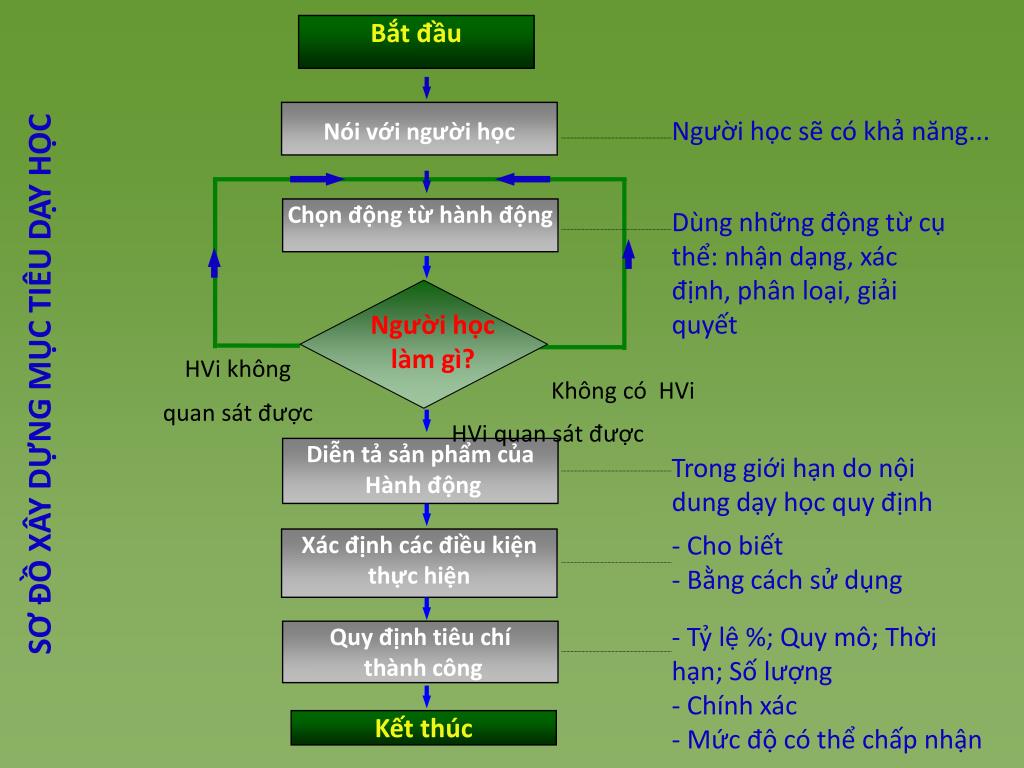 SƠ ĐỒ XÂY DỰNG MỤC TIÊU DẠY HỌC

Bắt đầu

Nói với người học

Người học sẽ có khả năng...

Chọn động từ hành động

Dùng những động từ cụ thể: nhận dạng, xác định, phân loại, giải quyết

Người học làm gì?

HVi không quan sát được

Không có HVi

HVi quan sát được

Diễn tả sản phẩm của Hành động

Trong giới hạn do nội dung dạy học quy định

Xác định các điều kiện thực hiện

- Cho biết
- Bằng cách sử dụng

Quy định tiêu chí thành công

- Tỷ lệ %; Quy mô; Thời hạn; Số lượng
- Chính xác
- Mức độ có thể chấp nhận

Kết thúc